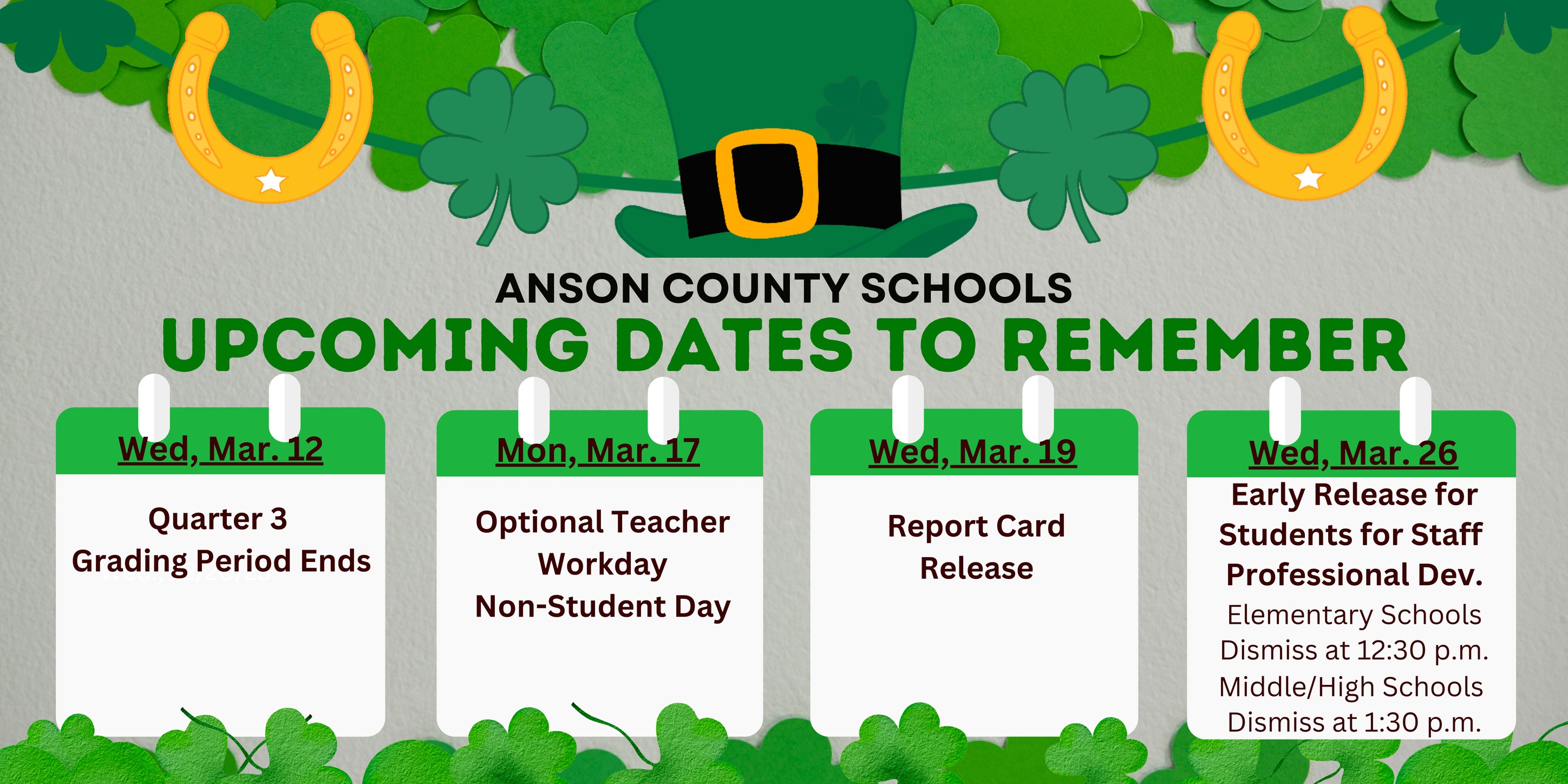 ANSON COUNTY SCHOOLS
UPCOMING DATES TO REMEMBER

Wed, Mar. 12
Quarter 3 Grading Period Ends

Mon, Mar. 17
Optional Teacher Workday Non-Student Day

Wed, Mar. 19
Report Card Release

Wed, Mar. 26
Early Release for Students for Staff Professional Dev.
Elementary Schools Dismiss at 12:30 p.m.
Middle/High Schools Dismiss at 1:30 p.m.